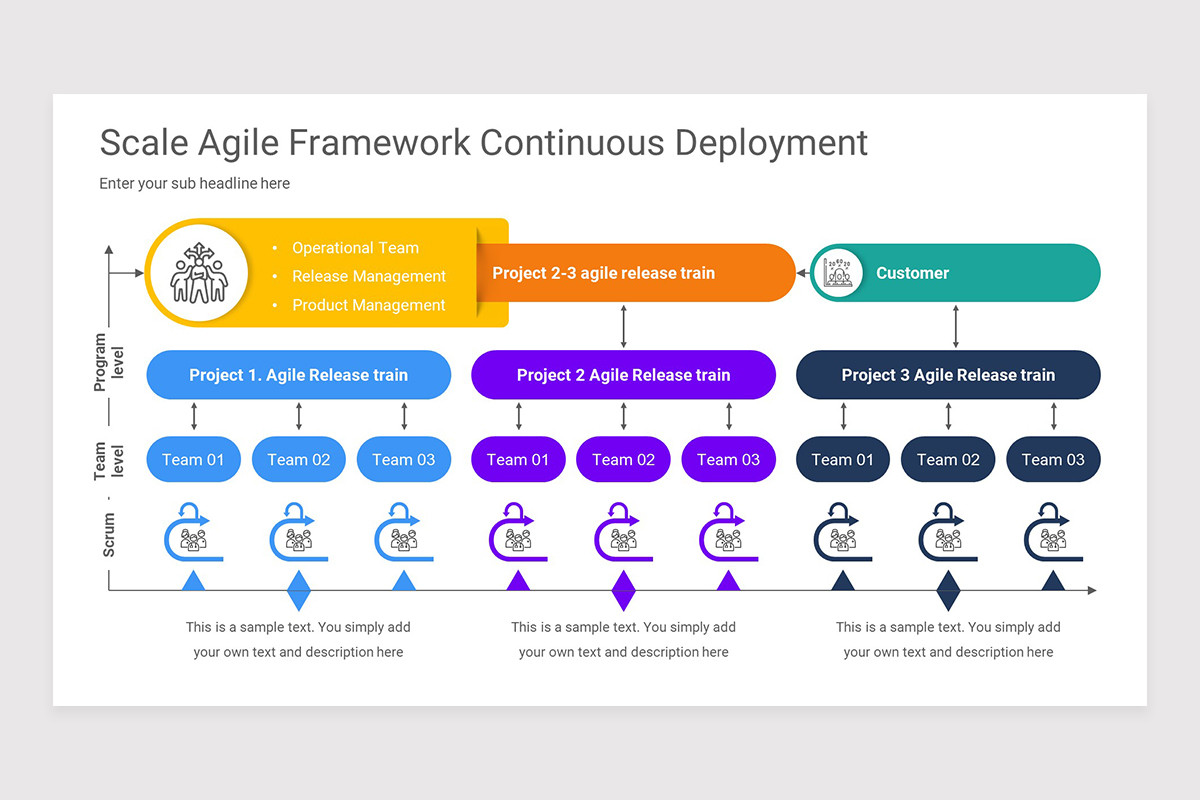 Scale Agile Framework Continuous Deployment

Enter your sub headline here

• Operational Team
• Release Management
• Product Management

Project 2-3 agile release train

Customer

Program level

Project 1. Agile Release train

Project 2 Agile Release train

Project 3 Agile Release train

Team level

Team 01 Team 02 Team 03 Team 01 Team 02 Team 03 Team 01 Team 02 Team 03

Scrum

This is a sample text. You simply add your own text and description here

This is a sample text. You simply add your own text and description here

This is a sample text. You simply add your own text and description here